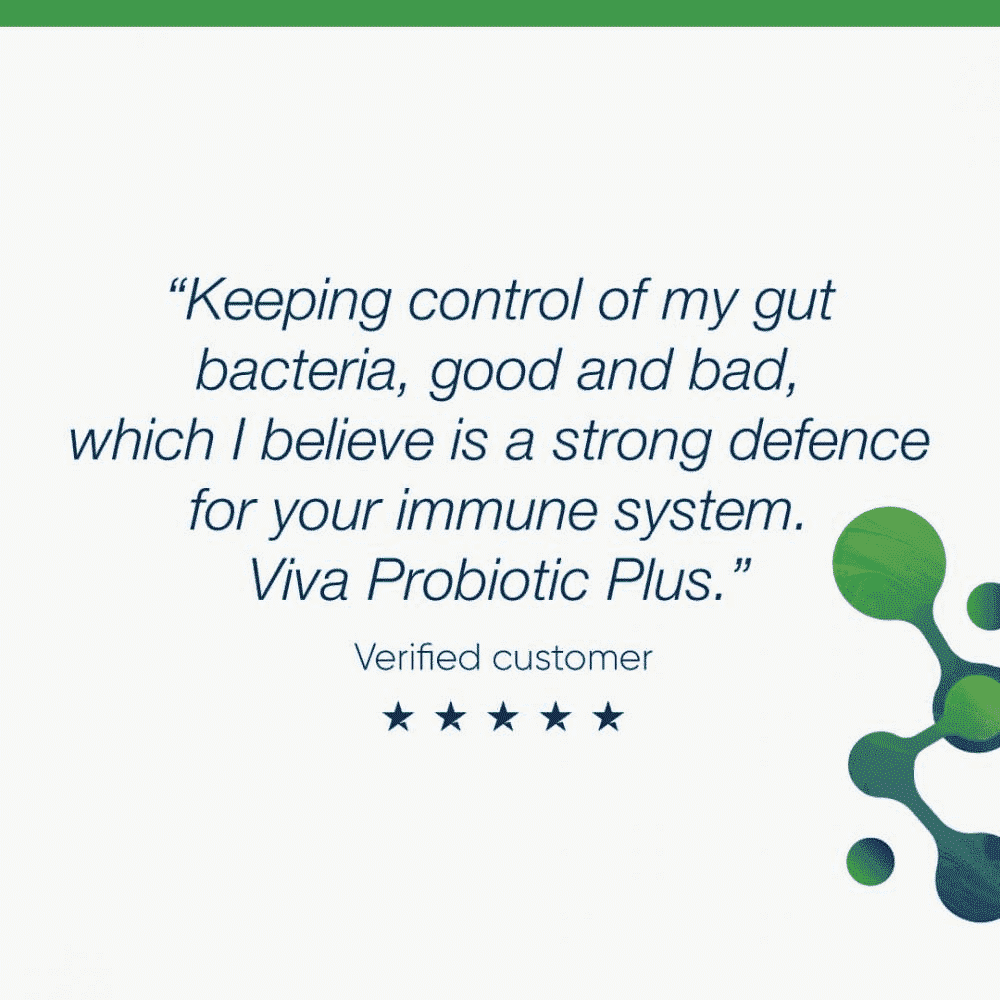 “Keeping control of my gut bacteria, good and bad, which I believe is a strong defence for your immune system. Viva Probiotic Plus.”

Verified customer

★ ★ ★ ★ ★